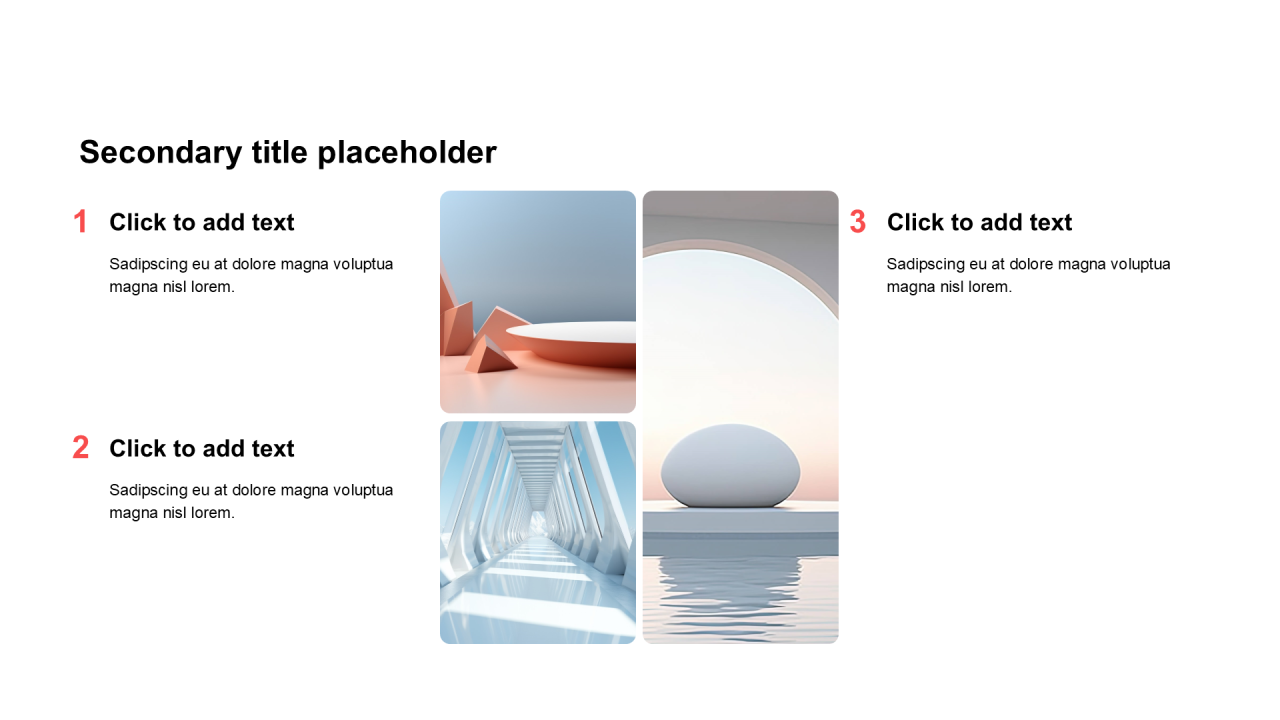 Secondary title placeholder

1 Click to add text

Sadipscing eu at dolore magna voluptua magna nisl lorem.

2 Click to add text

Sadipscing eu at dolore magna voluptua magna nisl lorem.

3 Click to add text

Sadipscing eu at dolore magna voluptua magna nisl lorem.